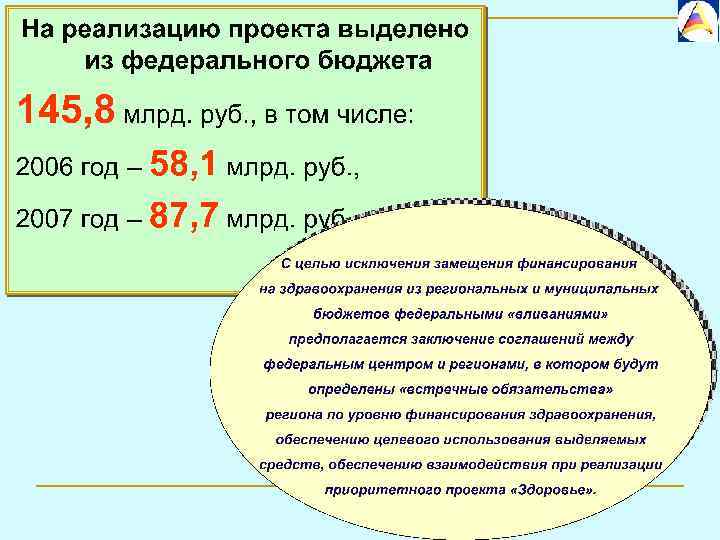 На реализацию проекта выделено из федерального бюджета

145,8 млрд. руб., в том числе:

2006 год – 58,1 млрд. руб.,

2007 год – 87,7 млрд. руб.

С целью исключения замещения финансирования на здравоохранения из региональных и муниципальных бюджетов федеральными «вливаниями» предполагается заключение соглашений между федеральным центром и регионами, в котором будут определены «встречные обязательства» региона по уровню финансирования здравоохранения, обеспечению целевого использования выделяемых средств, обеспечению взаимодействия при реализации приоритетного проекта «Здоровье».